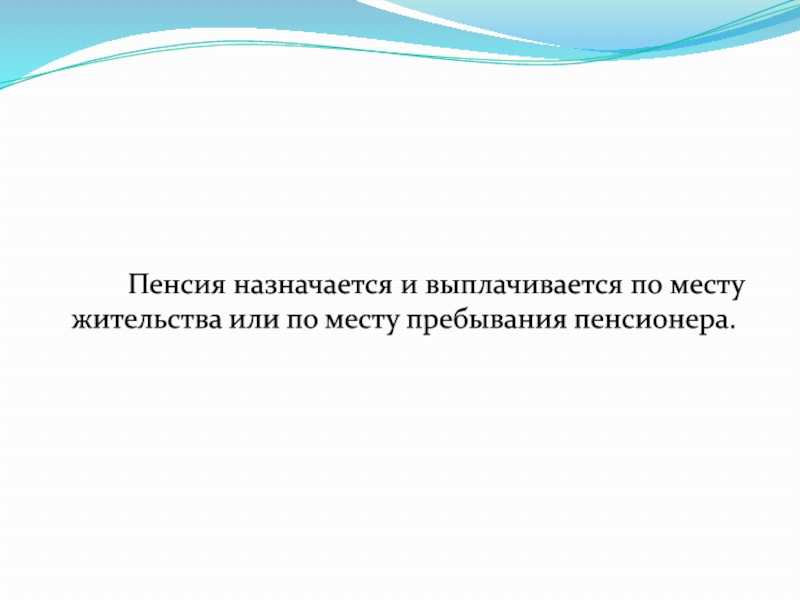 Пенсия назначается и выплачивается по месту жительства или по месту пребывания пенсионера.